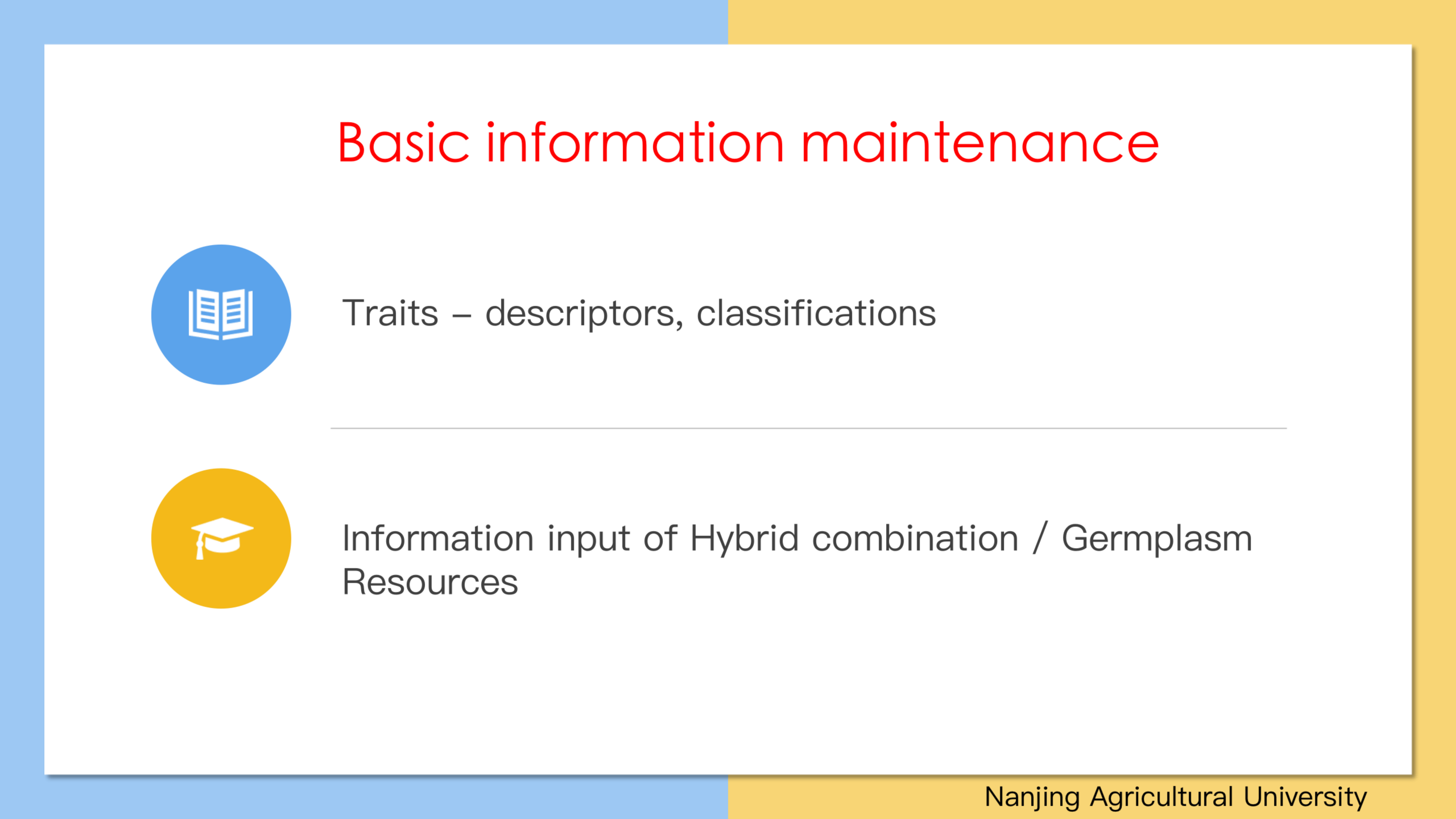 Basic information maintenance

Traits – descriptors, classifications

Information input of Hybrid combination / Germplasm Resources

Nanjing Agricultural University